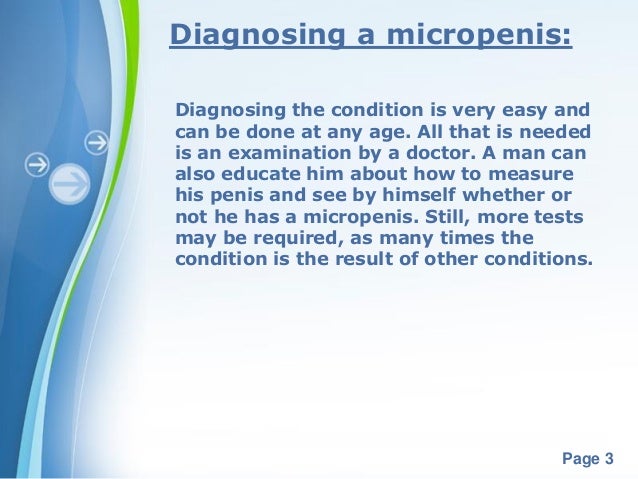 Diagnosing a micropenis:

Diagnosing the condition is very easy and can be done at any age. All that is needed is an examination by a doctor. A man can also educate him about how to measure his penis and see by himself whether or not he has a micropenis. Still, more tests may be required, as many times the condition is the result of other conditions.

Page 3